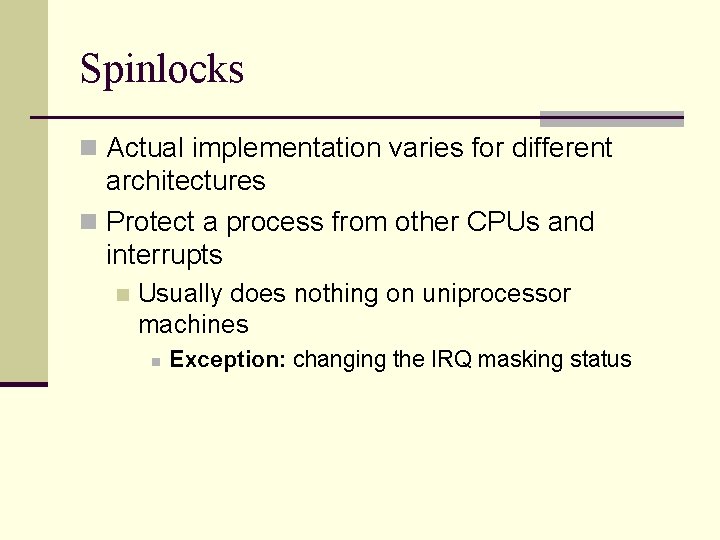 Spinlocks

Actual implementation varies for different architectures

Protect a process from other CPUs and interrupts

Usually does nothing on uniprocessor machines

Exception: changing the IRQ masking status